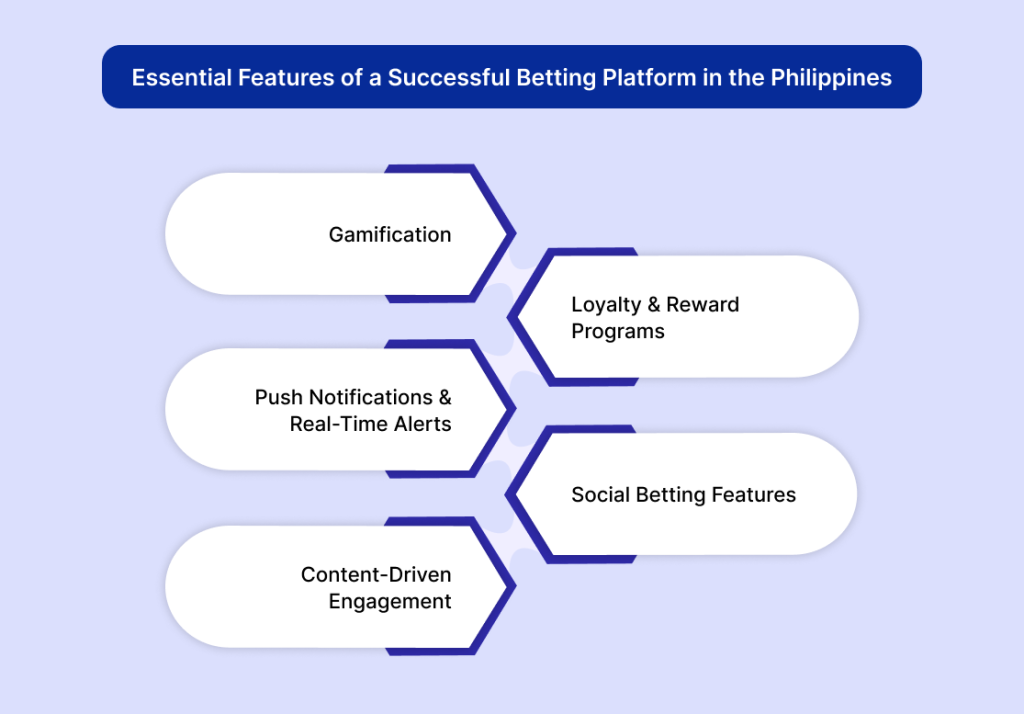 Essential Features of a Successful Betting Platform in the Philippines

Gamification

Loyalty & Reward Programs

Push Notifications & Real-Time Alerts

Social Betting Features

Content-Driven Engagement